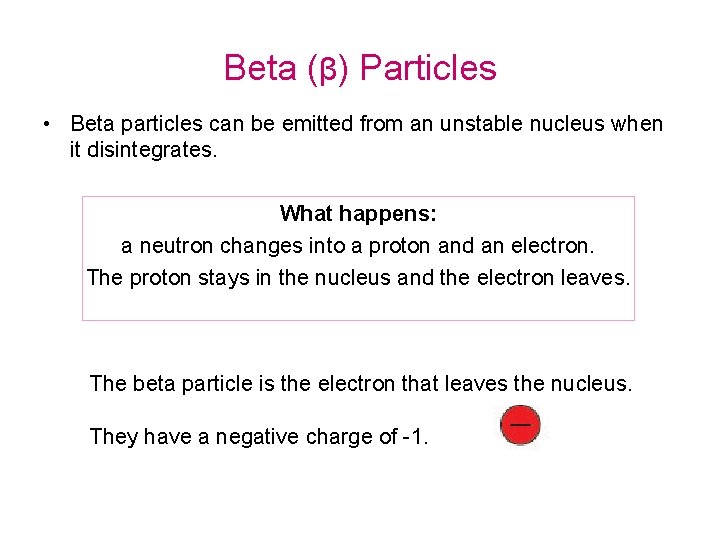 Beta (β) Particles

• Beta particles can be emitted from an unstable nucleus when it disintegrates.

What happens:
a neutron changes into a proton and an electron.
The proton stays in the nucleus and the electron leaves.

The beta particle is the electron that leaves the nucleus.

They have a negative charge of -1.

—